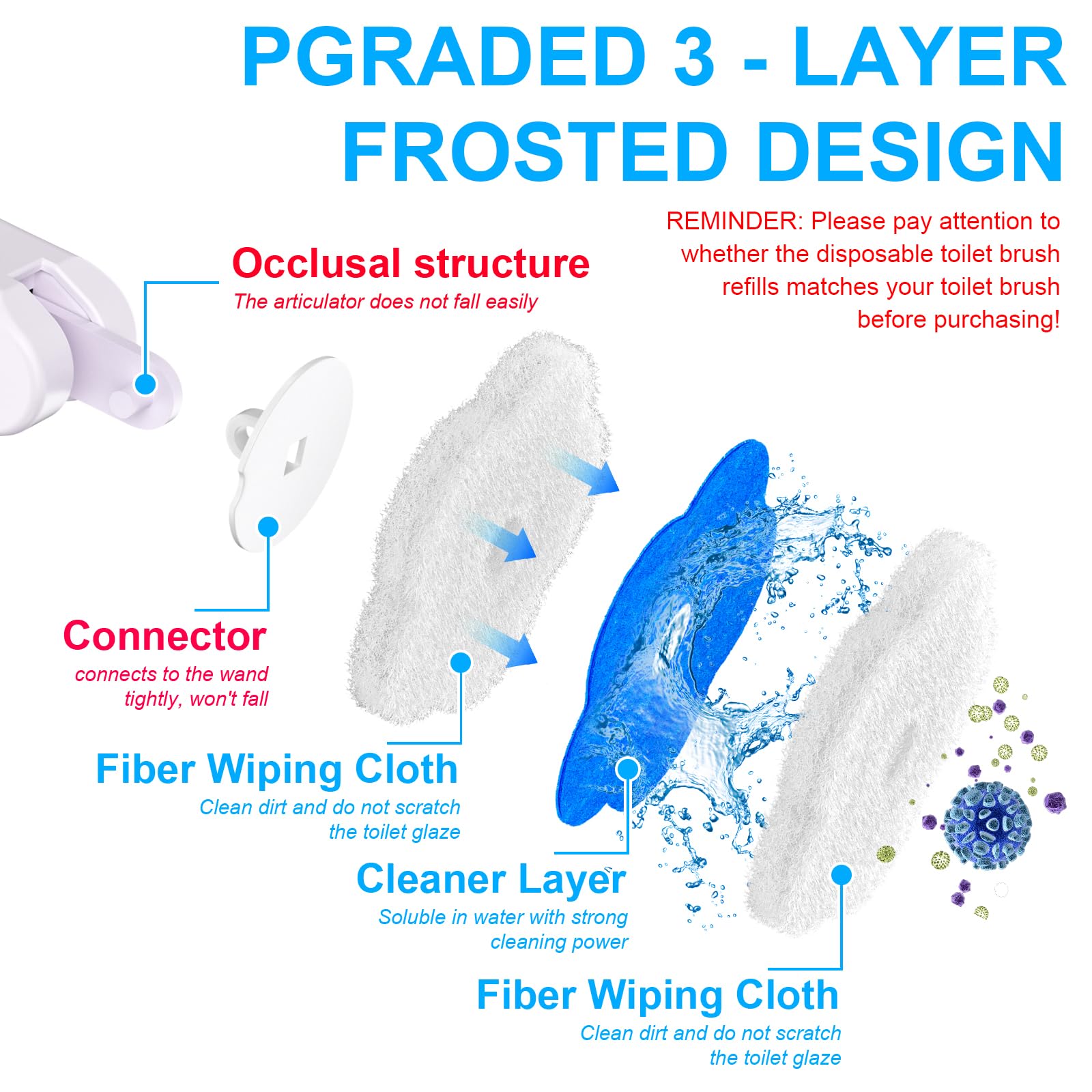 PGRADED 3 - LAYER FROSTED DESIGN

REMINDER: Please pay attention to whether the disposable toilet brush refills matches your toilet brush before purchasing!

Occlusal structure
The articulator does not fall easily

Connector
connects to the wand tightly, won't fall

Fiber Wiping Cloth
Clean dirt and do not scratch the toilet glaze

Cleaner Layer
Soluble in water with strong cleaning power

Fiber Wiping Cloth
Clean dirt and do not scratch the toilet glaze